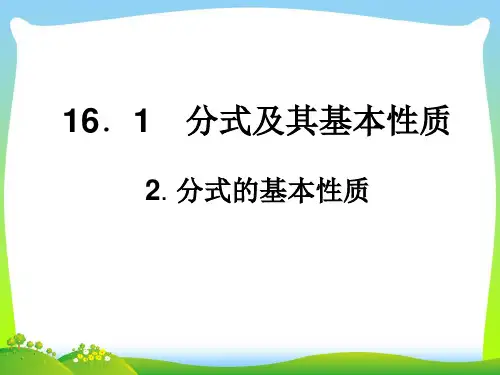 16．1　分式及其基本性质

2. 分式的基本性质